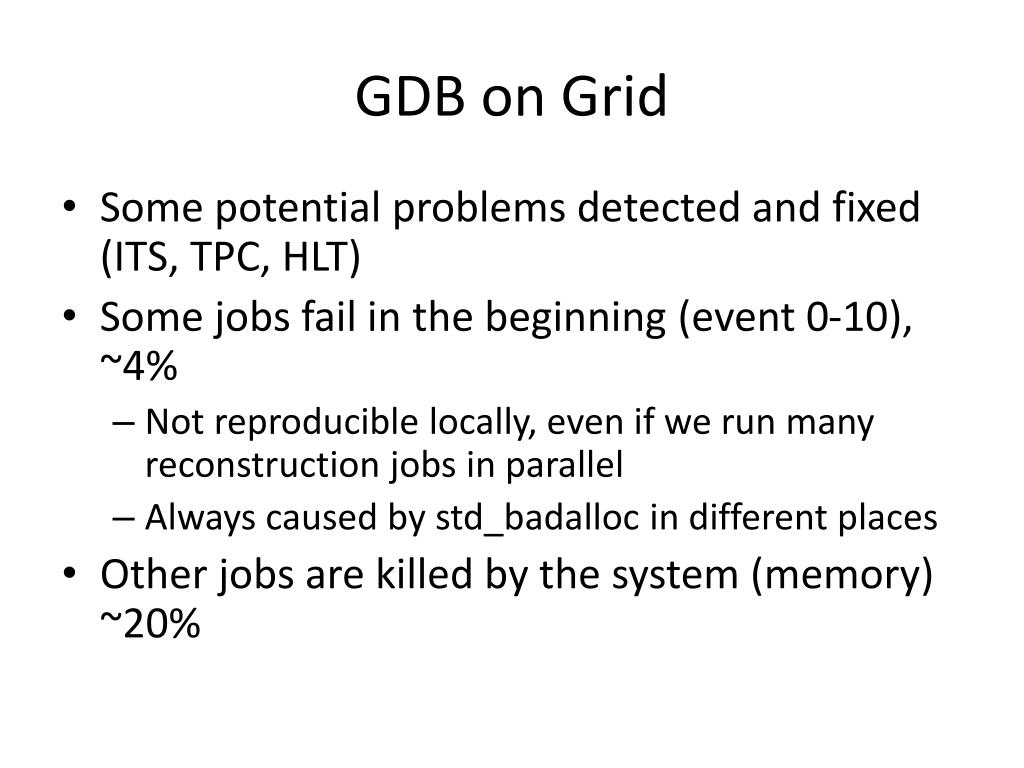 GDB on Grid

• Some potential problems detected and fixed (ITS, TPC, HLT)
• Some jobs fail in the beginning (event 0-10), ~4%
– Not reproducible locally, even if we run many reconstruction jobs in parallel
– Always caused by std_badalloc in different places
• Other jobs are killed by the system (memory) ~20%